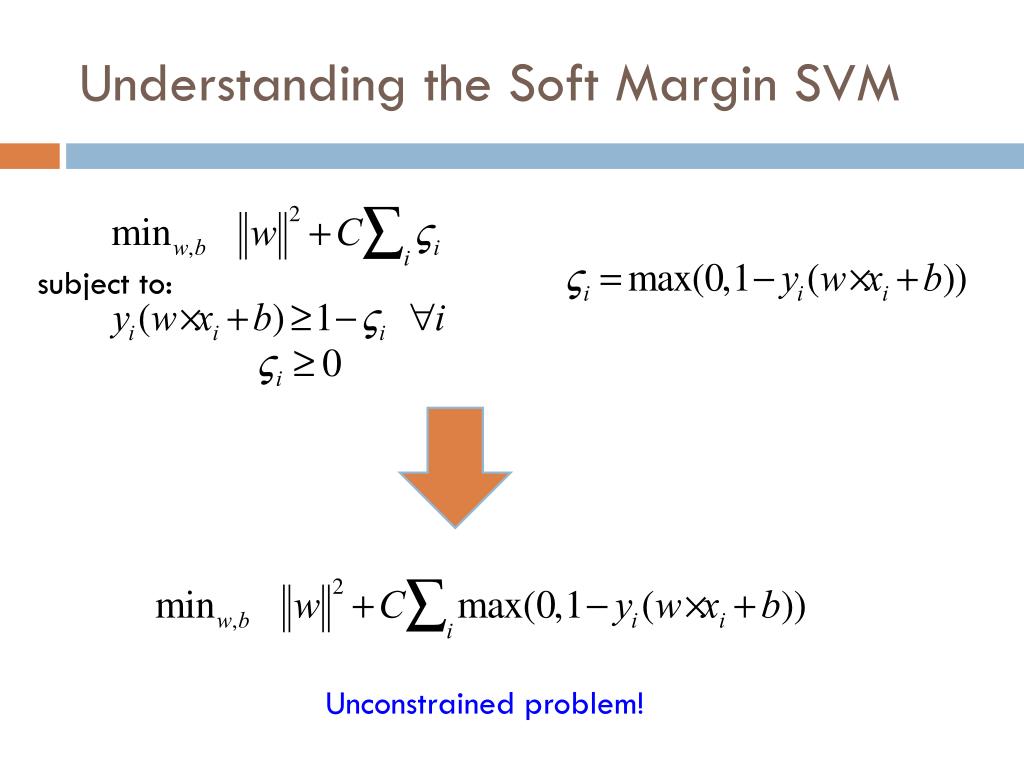 Understanding the Soft Margin SVM

$\min_{w,b} \quad \|w\|^2 + C\sum_i \varsigma_i$

subject to:

$y_i(w \times x_i + b) \geq 1 - \varsigma_i \quad \forall i$

$\varsigma_i \geq 0$

$\varsigma_i = \max(0, 1 - y_i(w \times x_i + b))$

$\min_{w,b} \quad \|w\|^2 + C\sum_i \max(0, 1 - y_i(w \times x_i + b))$

Unconstrained problem!